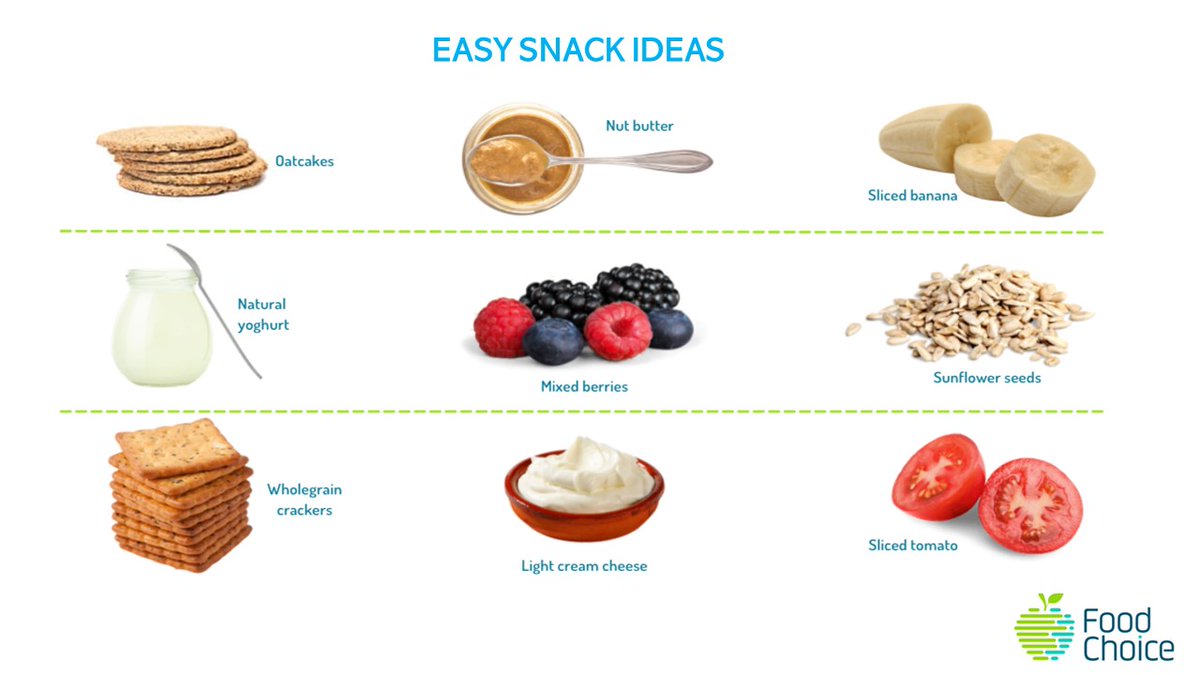 EASY SNACK IDEAS

Oatcakes

Nut butter

Sliced banana

Natural yoghurt

Mixed berries

Sunflower seeds

Wholegrain crackers

Light cream cheese

Sliced tomato

Food Choice